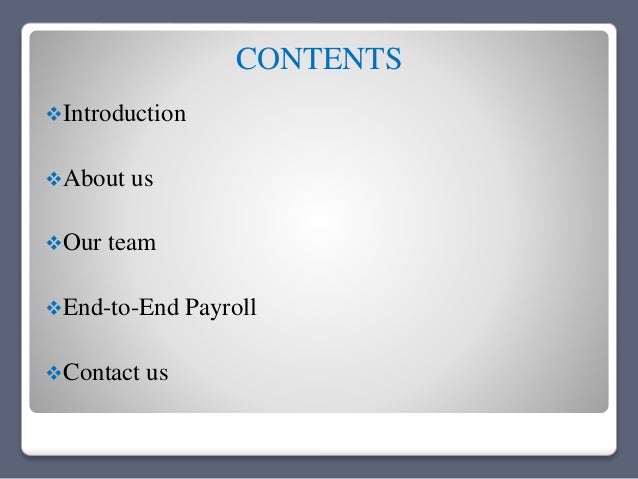 CONTENTS

❖Introduction

❖About us

❖Our team

❖End-to-End Payroll

❖Contact us